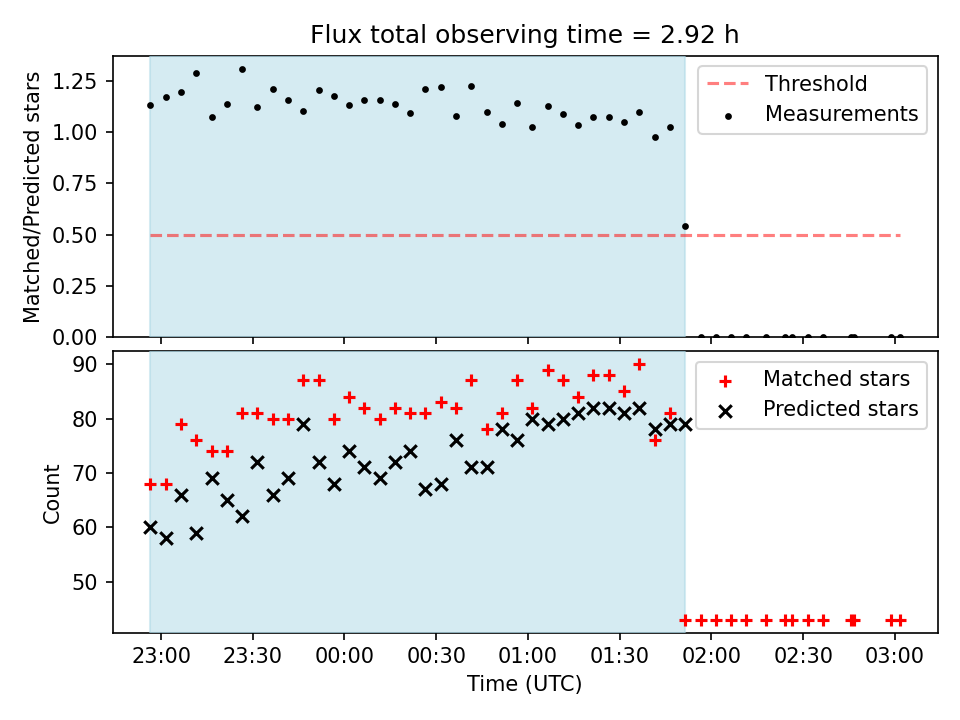 Flux total observing time = 2.92 h

Matched/Predicted stars

1.25
1.00
0.75
0.50
0.25
0.00

Threshold
Measurements

Count

90
80
70
60
50

Matched stars
Predicted stars

23:00
23:30
00:00
00:30
01:00
01:30
02:00
02:30
03:00

Time (UTC)